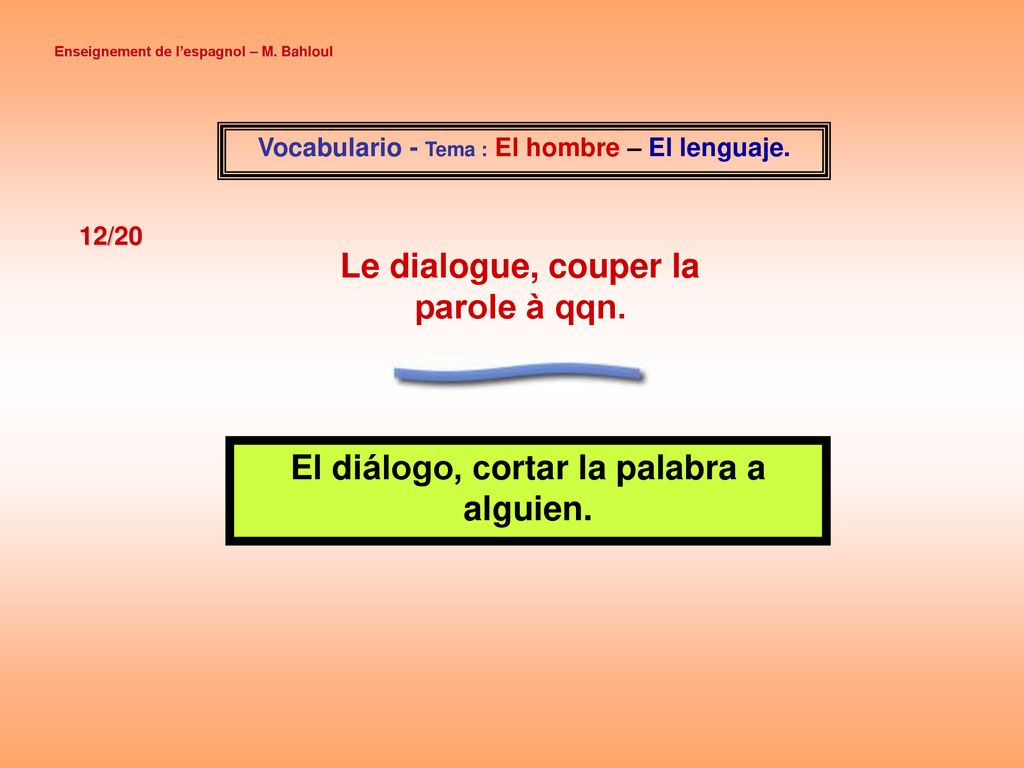 Enseignement de l'espagnol – M. Bahloul

Vocabulario - Tema : El hombre – El lenguaje.

12/20

Le dialogue, couper la parole à qqn.

El diálogo, cortar la palabra a alguien.